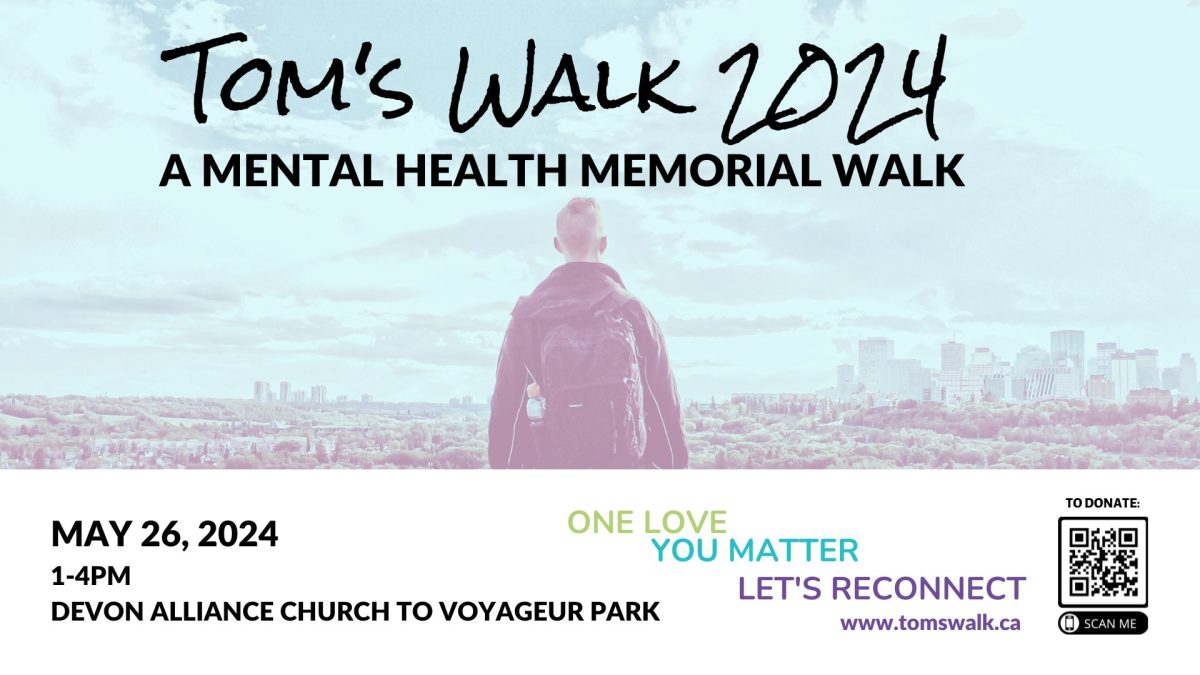 TOM'S WALK 2024
A MENTAL HEALTH MEMORIAL WALK

MAY 26, 2024
1-4PM
DEVON ALLIANCE CHURCH TO VOYAGEUR PARK

ONE LOVE
YOU MATTER
LET'S RECONNECT
www.tomswalk.ca

TO DONATE:
SCAN ME